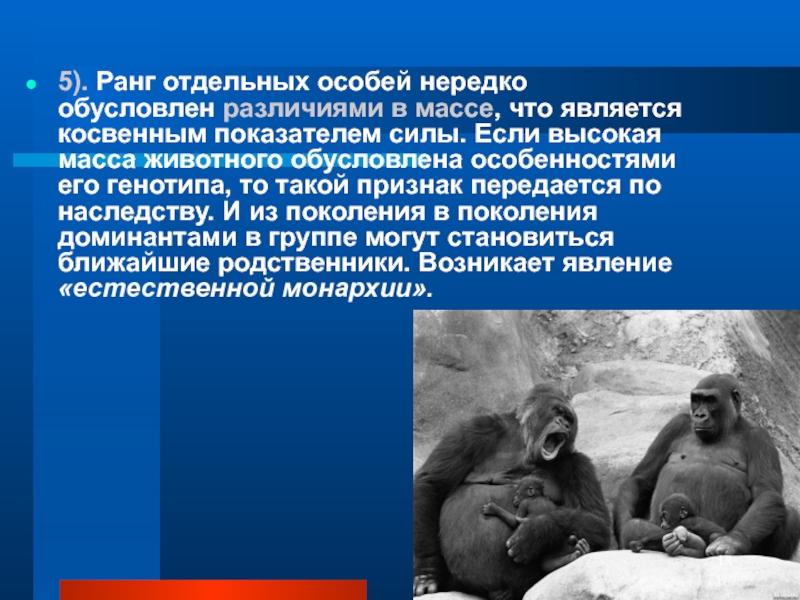 5). Ранг отдельных особей нередко обусловлен различиями в массе, что является косвенным показателем силы. Если высокая масса животного обусловлена особенностями его генотипа, то такой признак передается по наследству. И из поколения в поколения доминантами в группе могут становиться ближайшие родственники. Возникает явление «естественной монархии».